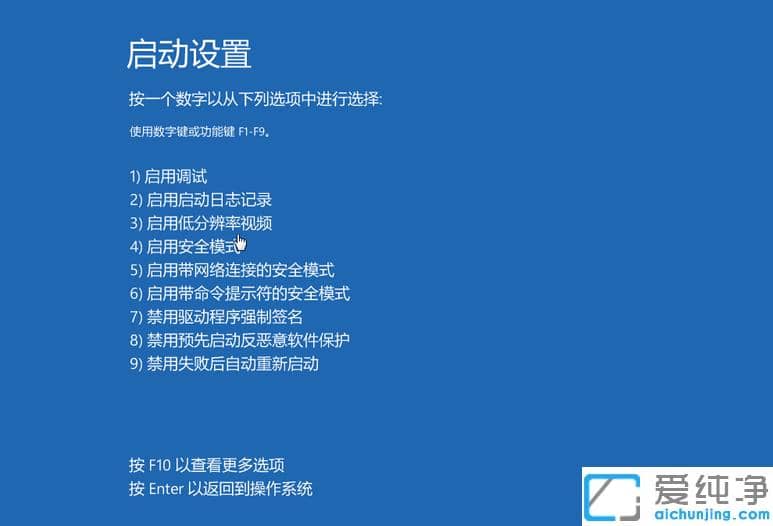 启动设置

按一个数字以从下列选项中进行选择:

使用数字键或功能键 F1-F9。

1) 启用调试
2) 启用启动日志记录
3) 启用低分辨率视频
4) 启用安全模式
5) 启用带网络连接的安全模式
6) 启用带命令提示符的安全模式
7) 禁用驱动程序强制签名
8) 禁用预先启动反恶意软件保护
9) 禁用失败后自动重新启动

按 F10 以查看更多选项
按 Enter 以返回到操作系统

爱纯净
aichunjing.com